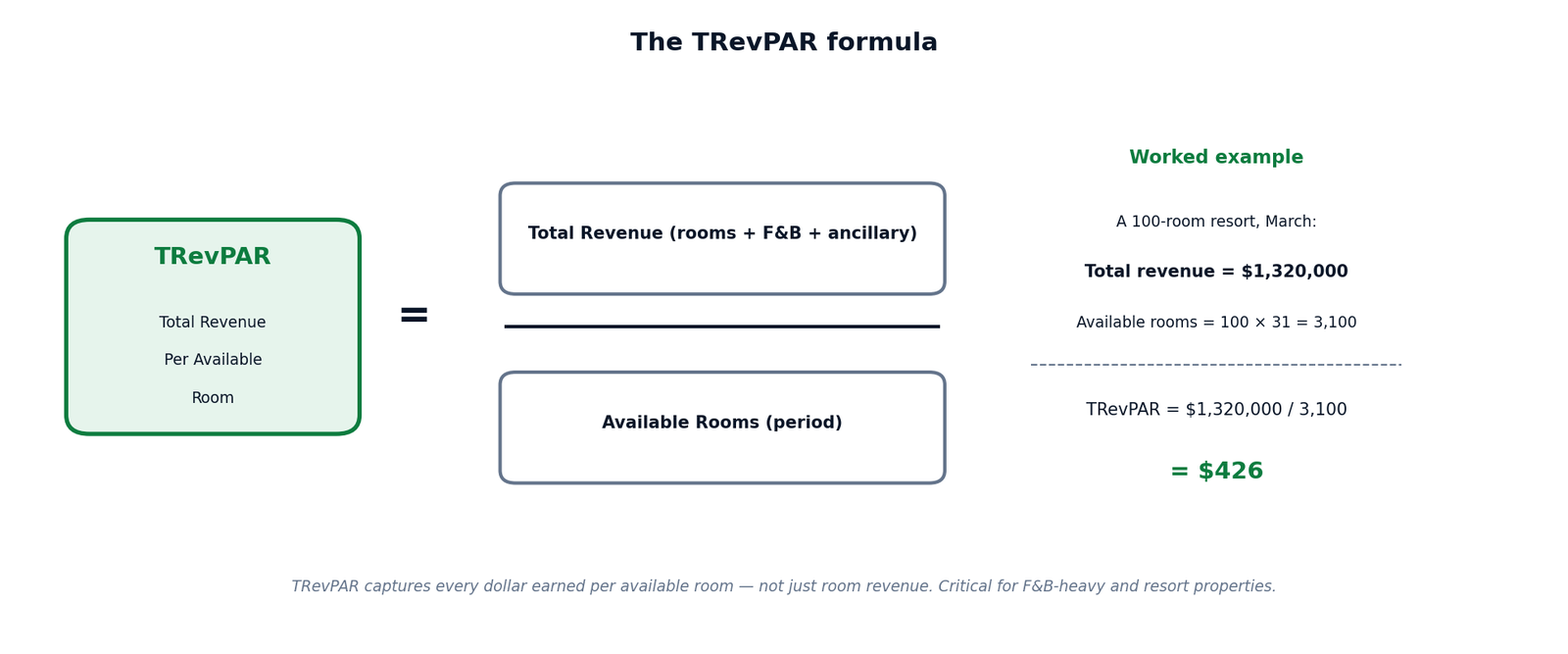 The TRevPAR formula

TRevPAR

Total Revenue
Per Available
Room

=

Total Revenue (rooms + F&B + ancillary)

Available Rooms (period)

Worked example

A 100-room resort, March:

Total revenue = $1,320,000

Available rooms = 100 × 31 = 3,100

TRevPAR = $1,320,000 / 3,100

= $426

TRevPAR captures every dollar earned per available room — not just room revenue. Critical for F&B-heavy and resort properties.